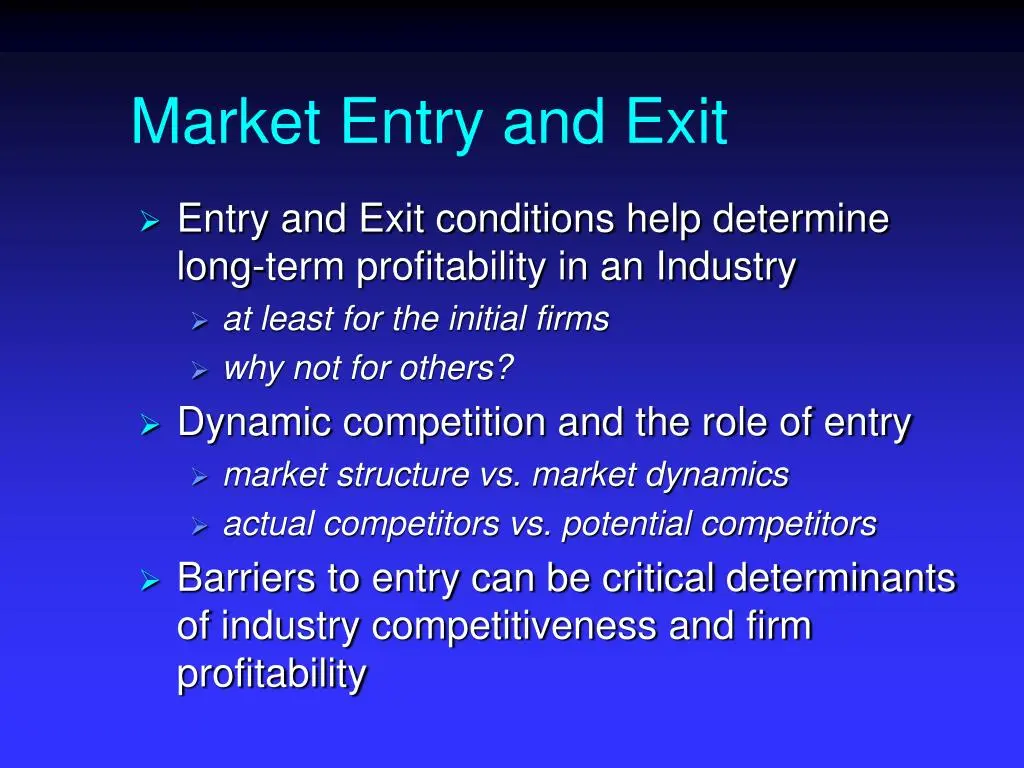 Market Entry and Exit

➢ Entry and Exit conditions help determine long-term profitability in an Industry
➢ at least for the initial firms
➢ why not for others?

➢ Dynamic competition and the role of entry
➢ market structure vs. market dynamics
➢ actual competitors vs. potential competitors

➢ Barriers to entry can be critical determinants of industry competitiveness and firm profitability